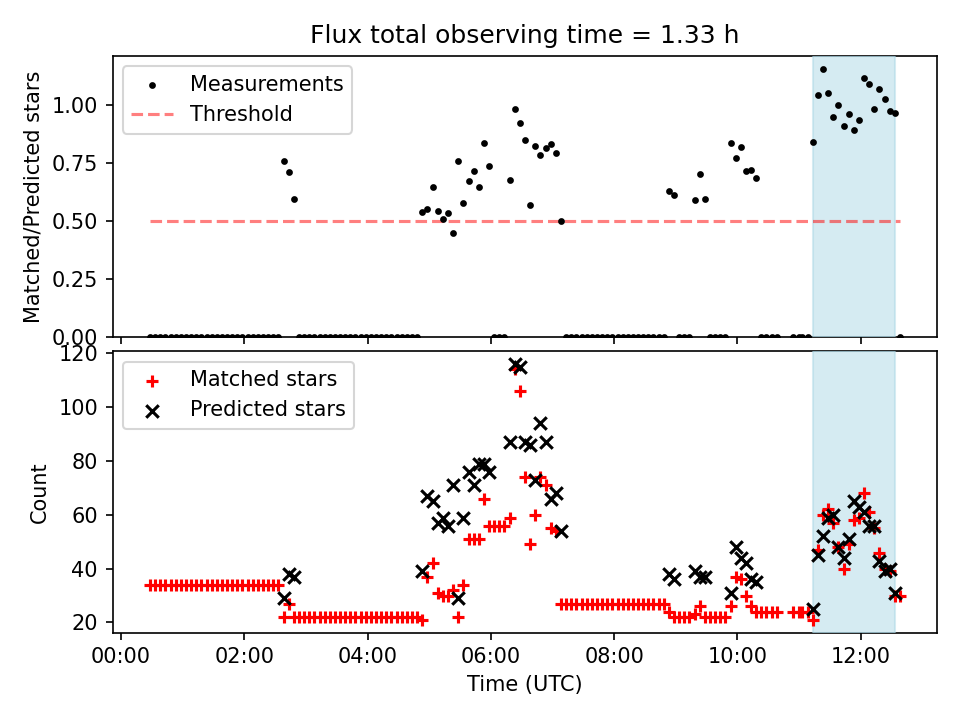 Flux total observing time = 1.33 h

Measurements
Threshold

Matched/Predicted stars

1.00
0.75
0.50
0.25
0.00

Matched stars
Predicted stars

Count

120
100
80
60
40
20

00:00 02:00 04:00 06:00 08:00 10:00 12:00

Time (UTC)